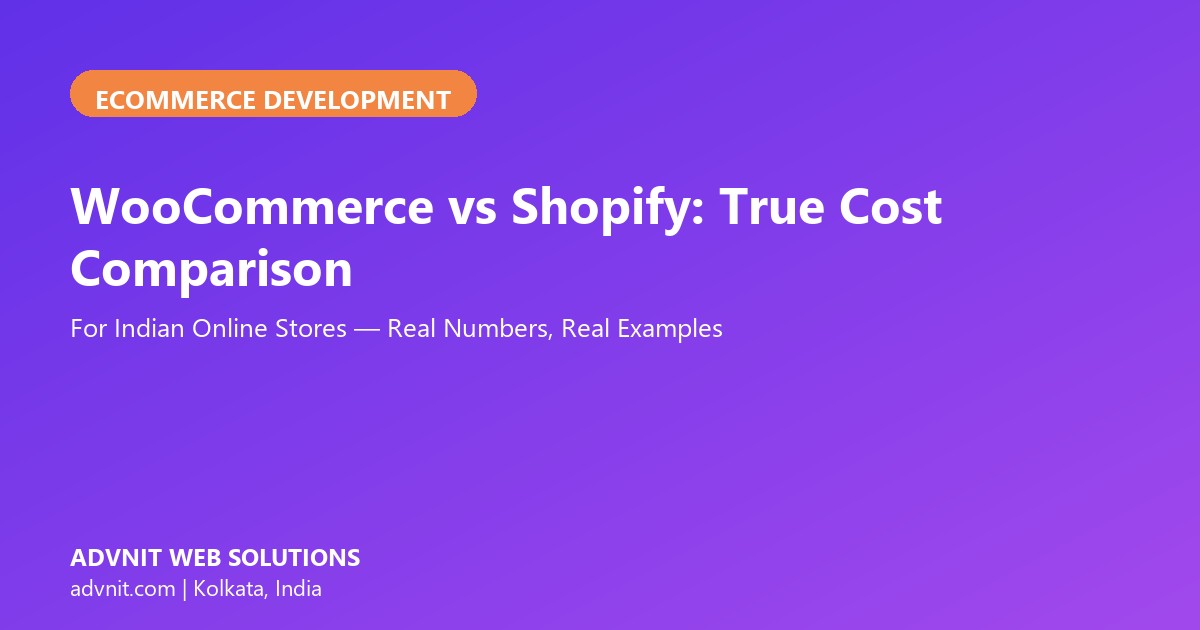 ECOMMERCE DEVELOPMENT

WooCommerce vs Shopify: True Cost Comparison

For Indian Online Stores — Real Numbers, Real Examples

ADVNIT WEB SOLUTIONS
advnit.com | Kolkata, India